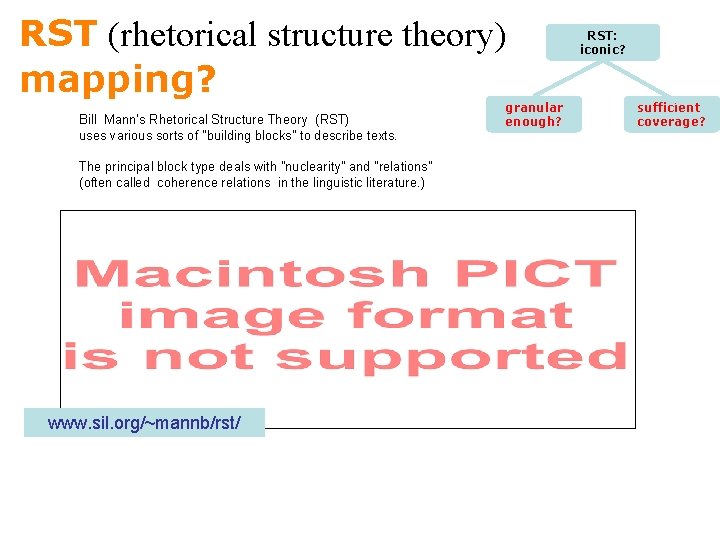 RST (rhetorical structure theory) mapping?

RST: iconic?

granular enough?

sufficient coverage?

Bill Mann's Rhetorical Structure Theory (RST) uses various sorts of "building blocks" to describe texts.

The principal block type deals with "nuclearity" and "relations" (often called coherence relations in the linguistic literature.)

Macintosh PICT image format is not supported

www.sil.org/~mannb/rst/